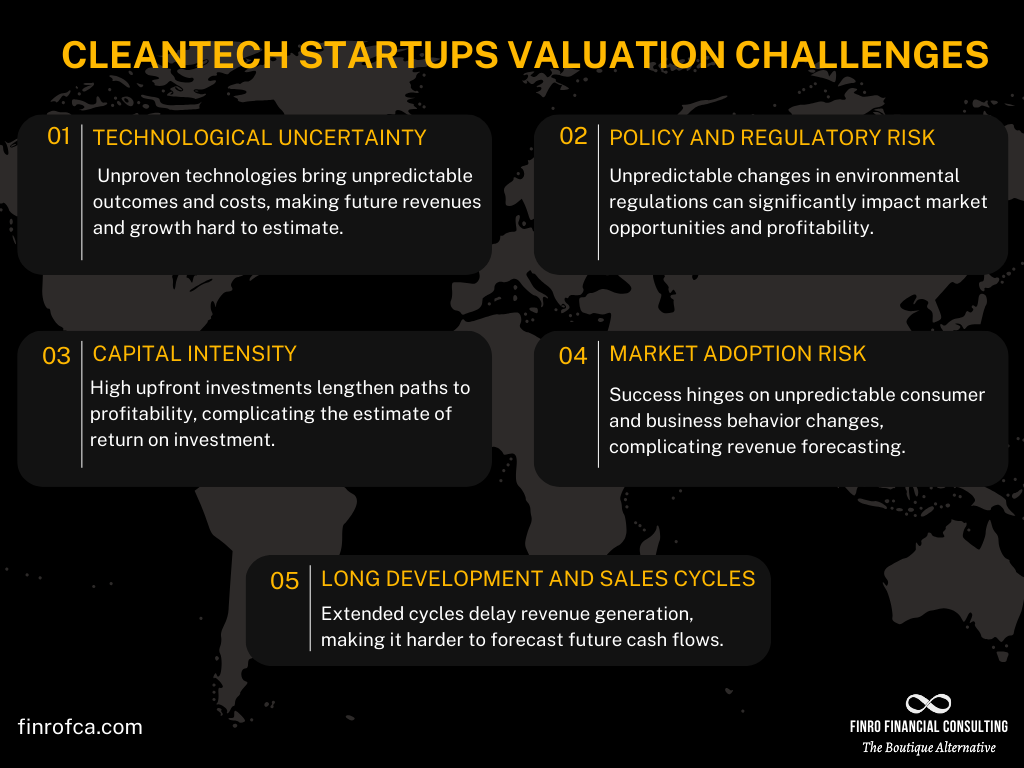 CLEANTECH STARTUPS VALUATION CHALLENGES

01 TECHNOLOGICAL UNCERTAINTY
Unproven technologies bring unpredictable outcomes and costs, making future revenues and growth hard to estimate.

02 POLICY AND REGULATORY RISK
Unpredictable changes in environmental regulations can significantly impact market opportunities and profitability.

03 CAPITAL INTENSITY
High upfront investments lengthen paths to profitability, complicating the estimate of return on investment.

04 MARKET ADOPTION RISK
Success hinges on unpredictable consumer and business behavior changes, complicating revenue forecasting.

05 LONG DEVELOPMENT AND SALES CYCLES
Extended cycles delay revenue generation, making it harder to forecast future cash flows.

finrofca.com

FINRO FINANCIAL CONSULTING
The Boutique Alternative